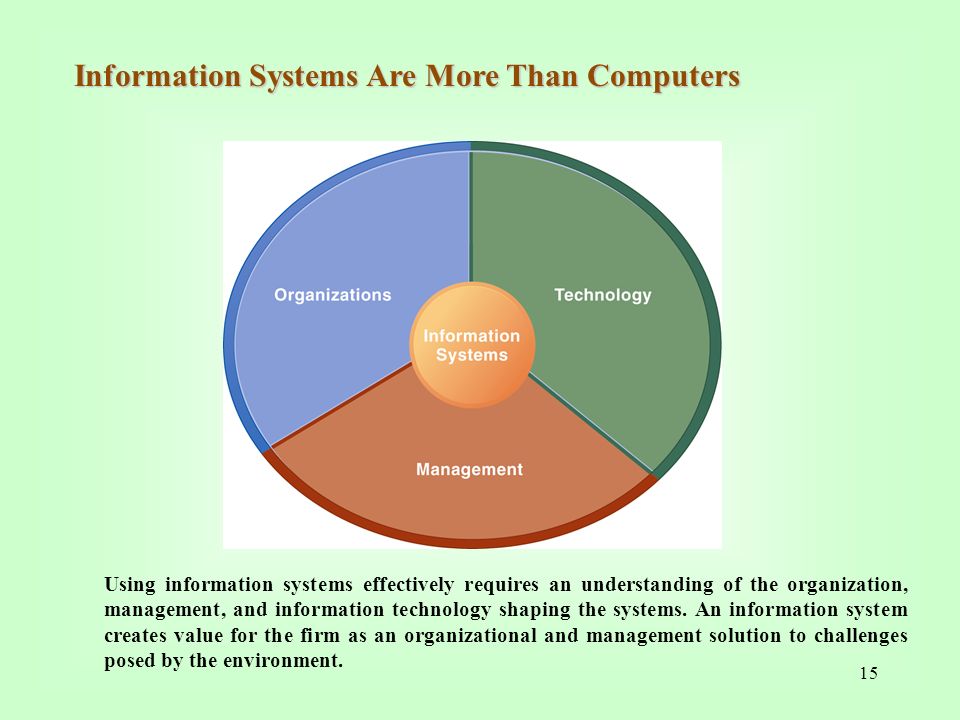 Information Systems Are More Than Computers

Organizations

Technology

Information Systems

Management

Using information systems effectively requires an understanding of the organization, management, and information technology shaping the systems. An information system creates value for the firm as an organizational and management solution to challenges posed by the environment.

15